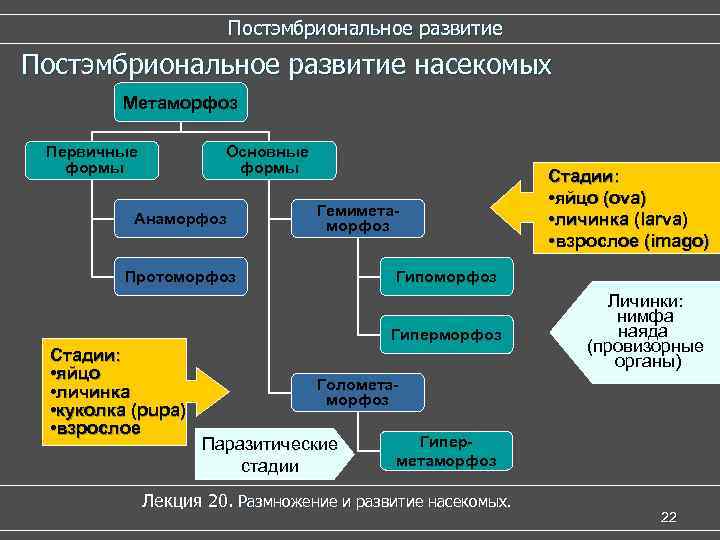 Постэмбриональное развитие

Постэмбриональное развитие насекомых

Метаморфоз

Первичные формы

Основные формы

Анаморфоз

Протоморфоз

Гемиметаморфоз

Гипоморфоз

Гиперморфоз

Голометаморфоз

Гиперметаморфоз

Стадии:
•яйцо (ova)
•личинка (larva)
•взрослое (imago)

Личинки:
нимфа
наяда
(провизорные органы)

Стадии:
•яйцо
•личинка
•куколка (pupa)
•взрослое

Паразитические стадии

Лекция 20. Размножение и развитие насекомых.

22